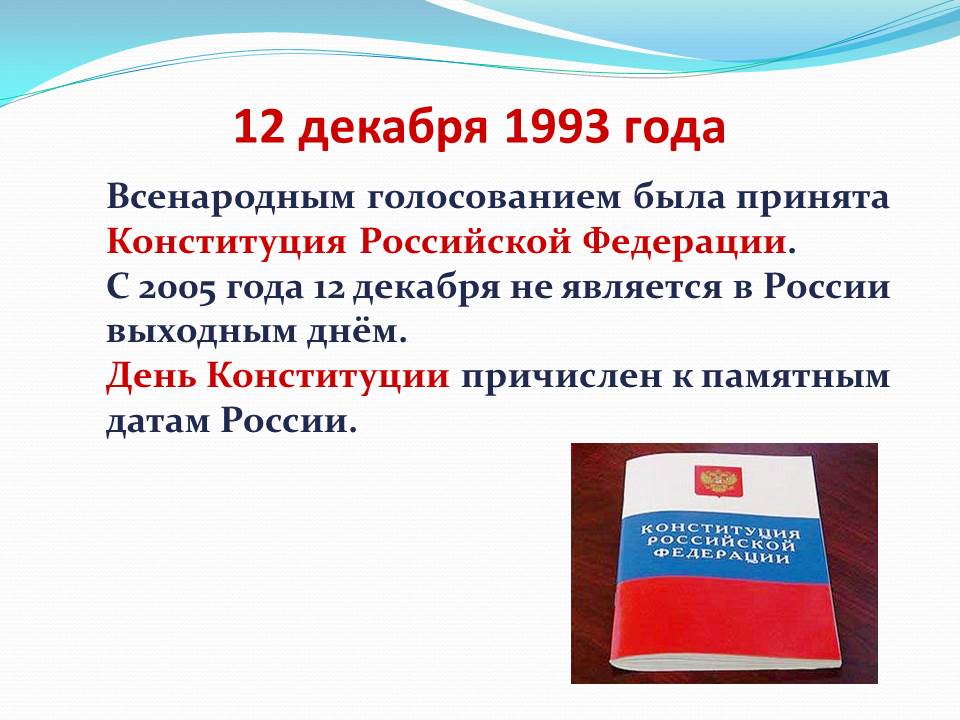 12 декабря 1993 года

Всенародным голосованием была принята Конституция Российской Федерации.
С 2005 года 12 декабря не является в России выходным днём.
День Конституции причислен к памятным датам России.

КОНСТИТУЦИЯ РОССИЙСКОЙ ФЕДЕРАЦИИ